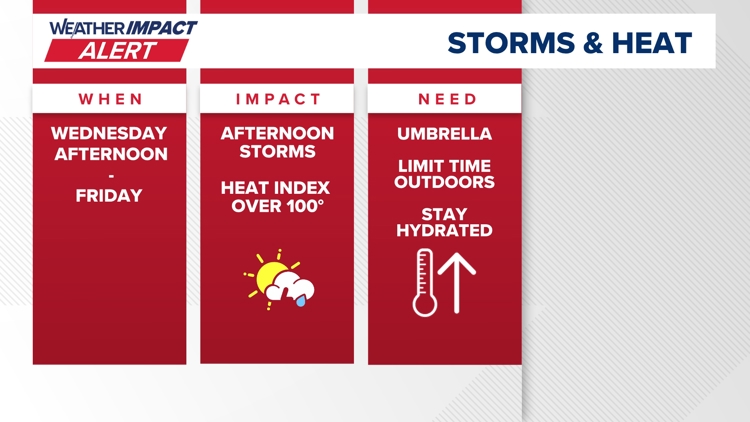 WEATHER IMPACT ALERT

STORMS & HEAT

WHEN

WEDNESDAY AFTERNOON
-
FRIDAY

IMPACT

AFTERNOON STORMS

HEAT INDEX OVER 100°

NEED

UMBRELLA

LIMIT TIME OUTDOORS

STAY HYDRATED